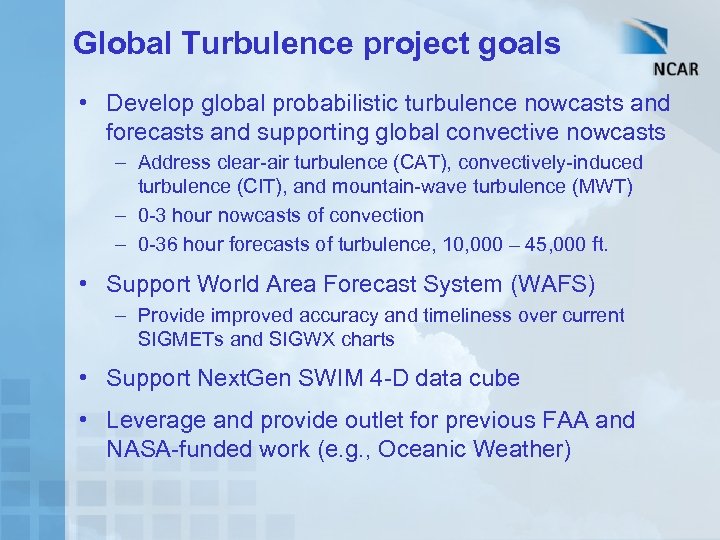 Global Turbulence project goals

NCAR

• Develop global probabilistic turbulence nowcasts and forecasts and supporting global convective nowcasts
 – Address clear-air turbulence (CAT), convectively-induced turbulence (CIT), and mountain-wave turbulence (MWT)
 – 0-3 hour nowcasts of convection
 – 0-36 hour forecasts of turbulence, 10,000 – 45,000 ft.

• Support World Area Forecast System (WAFS)
 – Provide improved accuracy and timeliness over current SIGMETs and SIGWX charts

• Support NextGen SWIM 4-D data cube

• Leverage and provide outlet for previous FAA and NASA-funded work (e.g., Oceanic Weather)